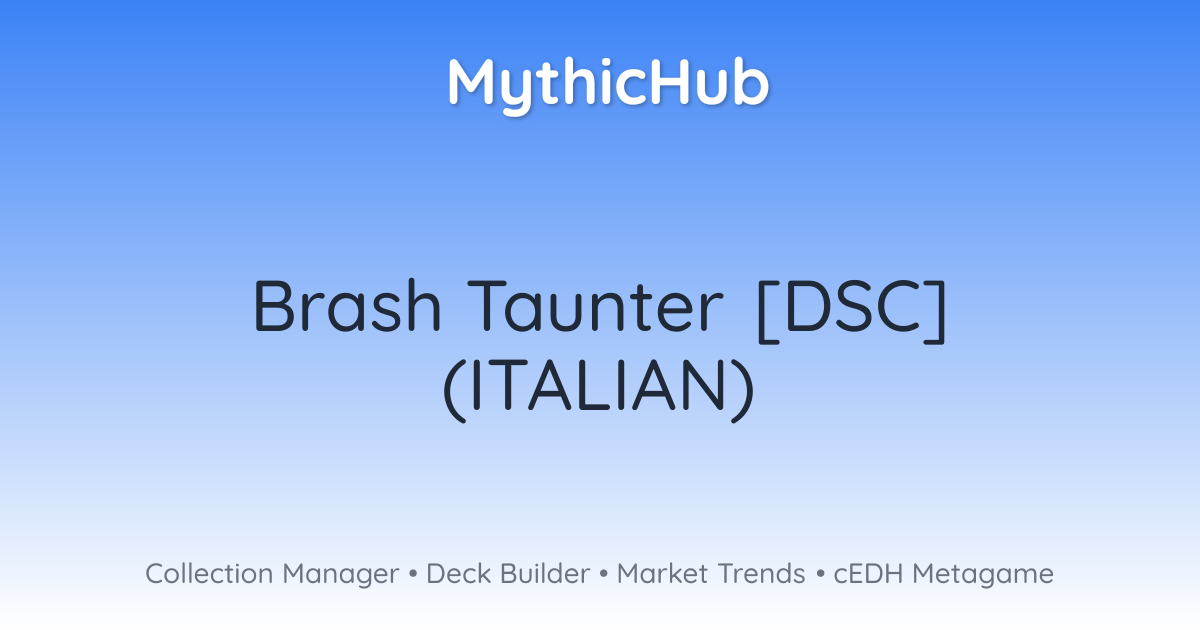 MythicHub

Brash Taunter [DSC] (ITALIAN)

Collection Manager • Deck Builder • Market Trends • cEDH Metagame